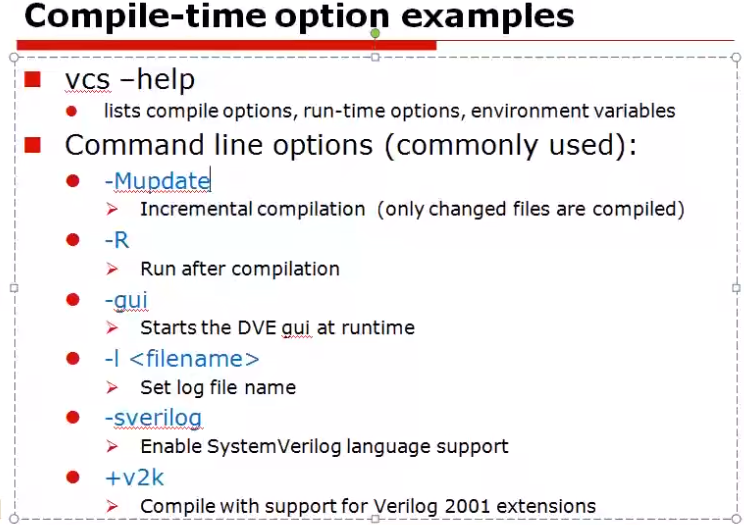 Compile-time option examples

vcs –help
lists compile options, run-time options, environment variables

Command line options (commonly used):
-Mupdate
Incremental compilation (only changed files are compiled)
-R
Run after compilation
-gui
Starts the DVE gui at runtime
-l <filename>
Set log file name
-sverilog
Enable SystemVerilog language support
+v2k
Compile with support for Verilog 2001 extensions